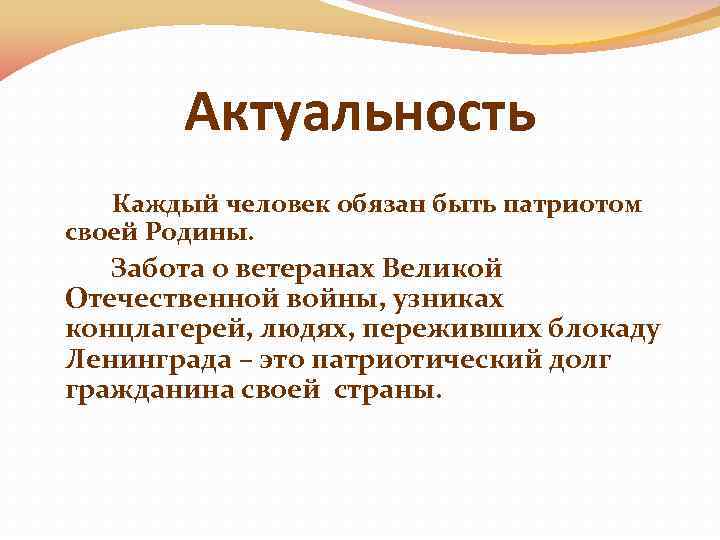 Актуальность

Каждый человек обязан быть патриотом своей Родины.

Забота о ветеранах Великой Отечественной войны, узниках концлагерей, людях, переживших блокаду Ленинграда – это патриотический долг гражданина своей  страны.